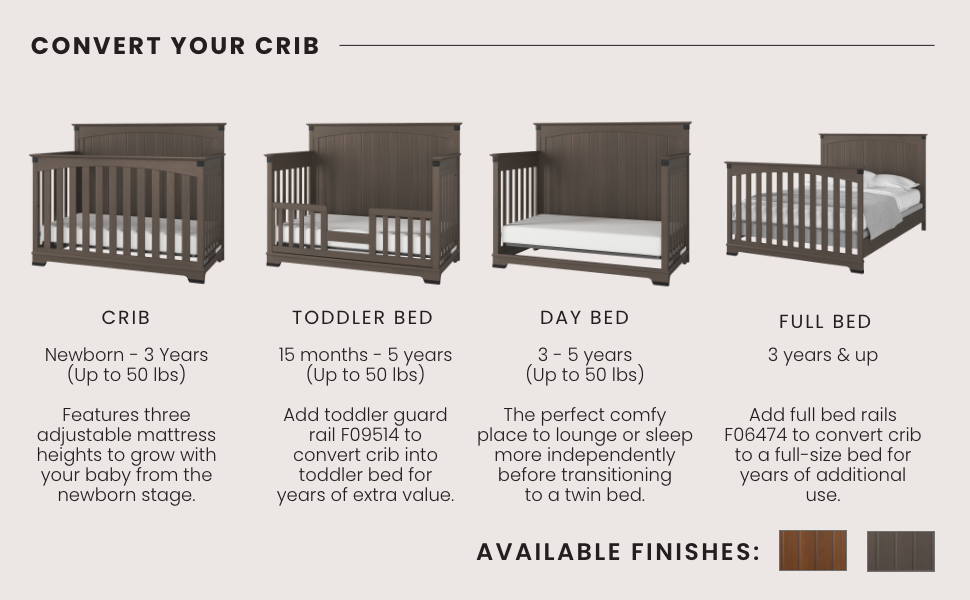 CONVERT YOUR CRIB

CRIB

Newborn - 3 Years
(Up to 50 lbs)

Features three adjustable mattress heights to grow with your baby from the newborn stage.

TODDLER BED

15 months - 5 years
(Up to 50 lbs)

Add toddler guard rail F09514 to convert crib into toddler bed for years of extra value.

DAY BED

3 - 5 years
(Up to 50 lbs)

The perfect comfy place to lounge or sleep more independently before transitioning to a twin bed.

FULL BED

3 years & up

Add full bed rails F06474 to convert crib to a full-size bed for years of additional use.

AVAILABLE FINISHES: